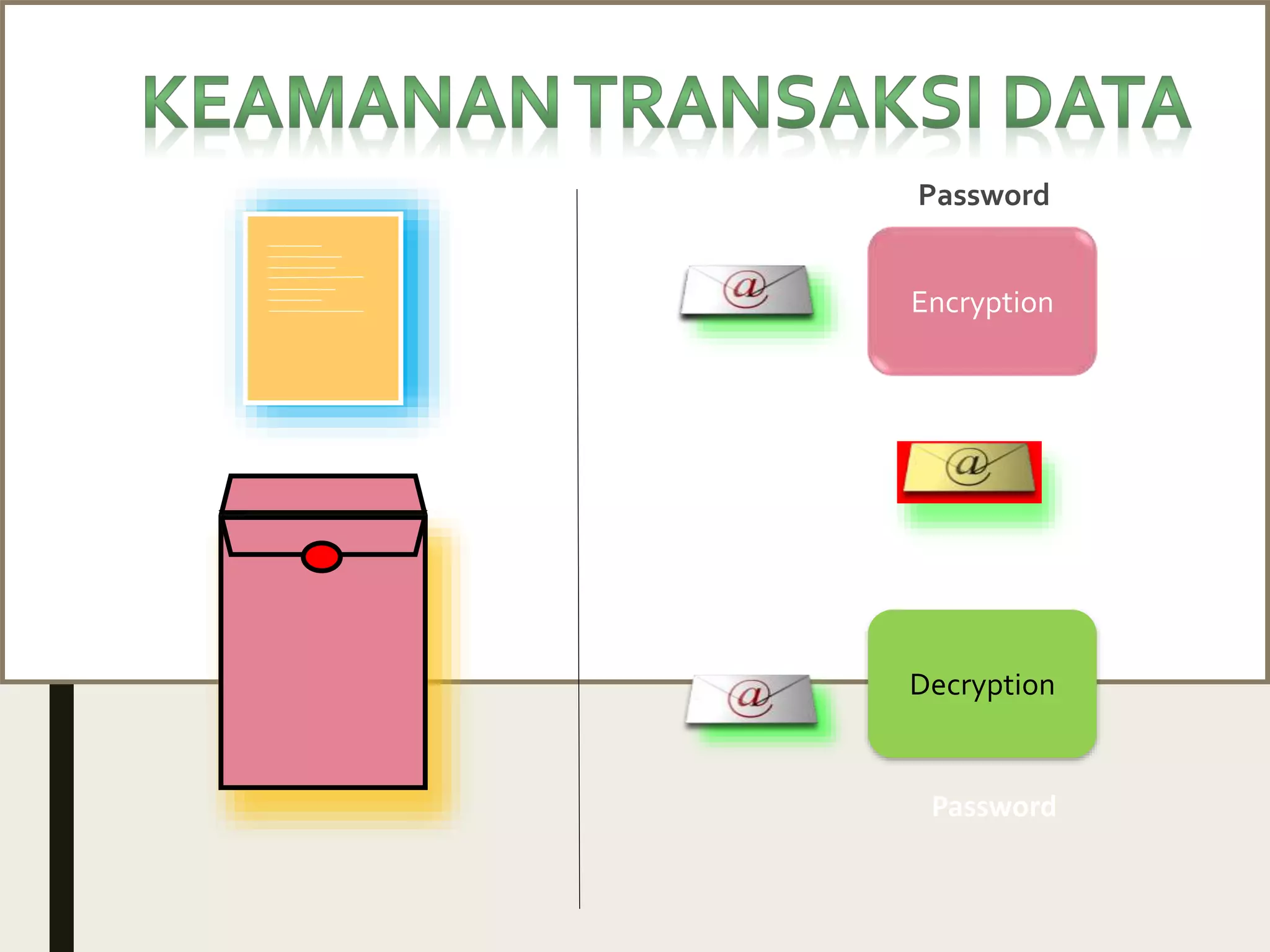 KEAMANAN TRANSAKSI DATA

Password

Encryption

Decryption

Password